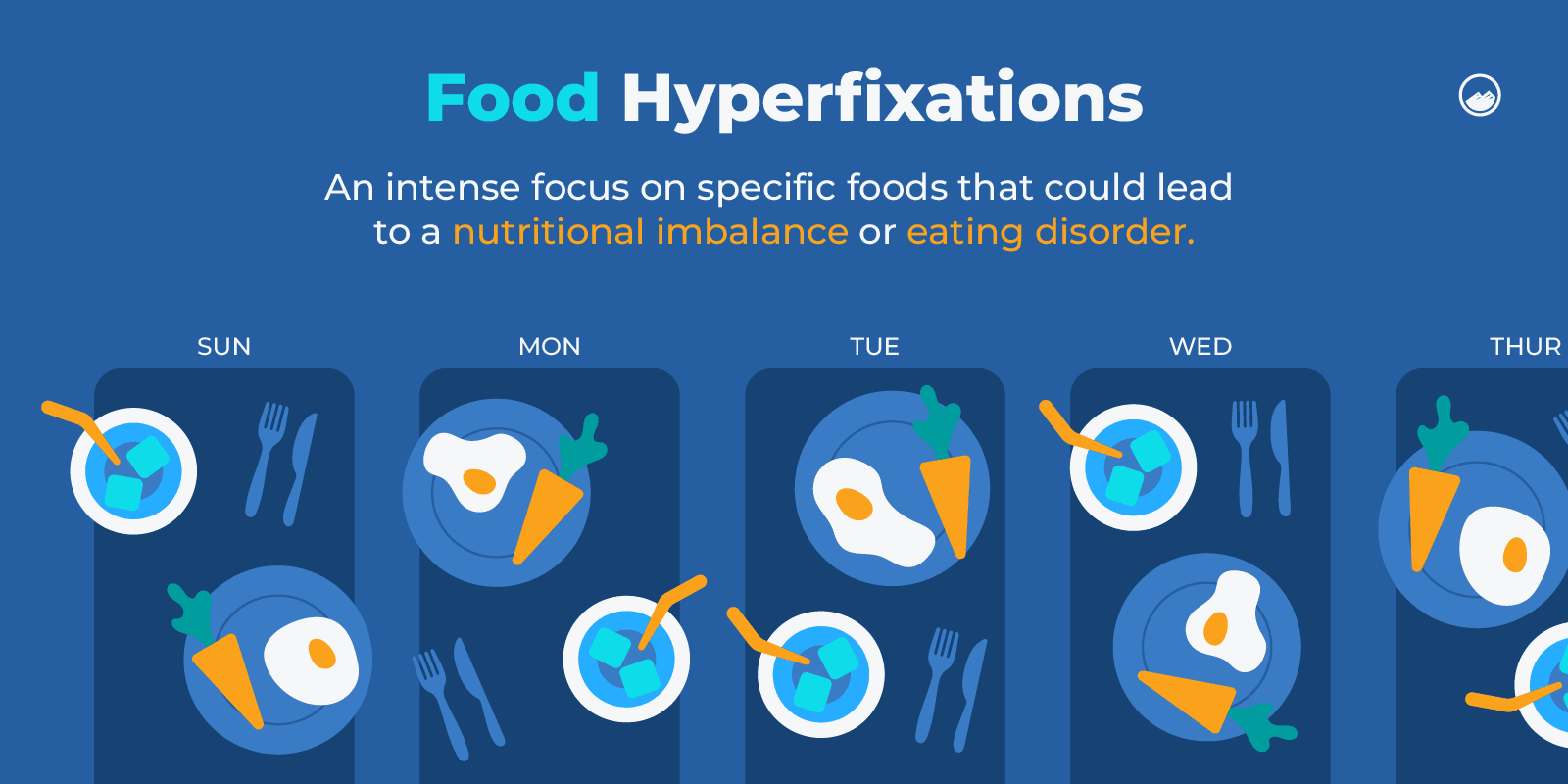 Food Hyperfixations

An intense focus on specific foods that could lead to a nutritional imbalance or eating disorder.

SUN

MON

TUE

WED

THUR